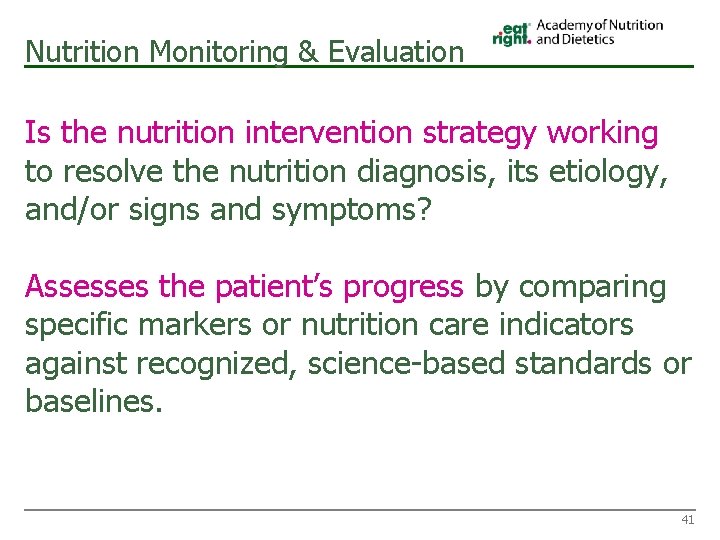 Nutrition Monitoring & Evaluation

eat right. Academy of Nutrition and Dietetics

Is the nutrition intervention strategy working to resolve the nutrition diagnosis, its etiology, and/or signs and symptoms?

Assesses the patient's progress by comparing specific markers or nutrition care indicators against recognized, science-based standards or baselines.

41